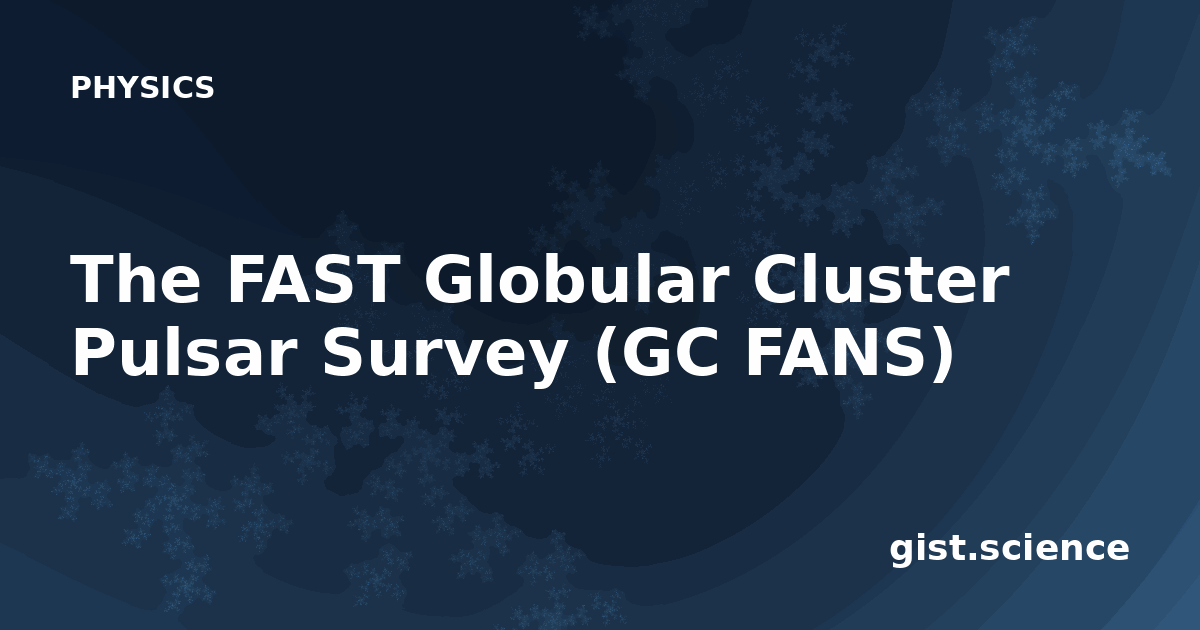 PHYSICS

The FAST Globular Cluster Pulsar Survey (GC FANS)

gist.science